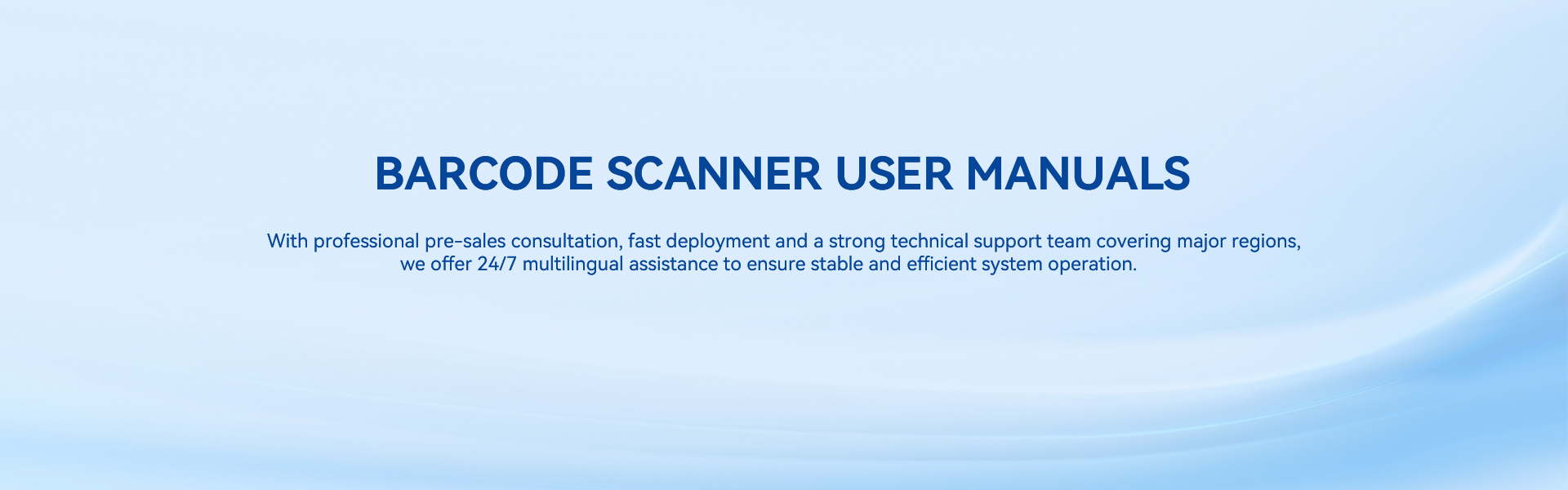 BARCODE SCANNER USER MANUALS

With professional pre-sales consultation, fast deployment and a strong technical support team covering major regions, we offer 24/7 multilingual assistance to ensure stable and efficient system operation.